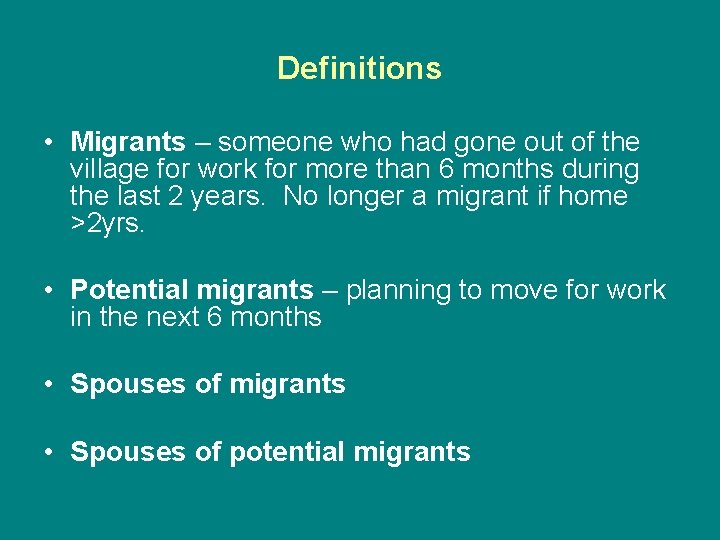 Definitions

• Migrants – someone who had gone out of the village for work for more than 6 months during the last 2 years.  No longer a migrant if home >2yrs.

• Potential migrants – planning to move for work in the next 6 months

• Spouses of migrants

• Spouses of potential migrants